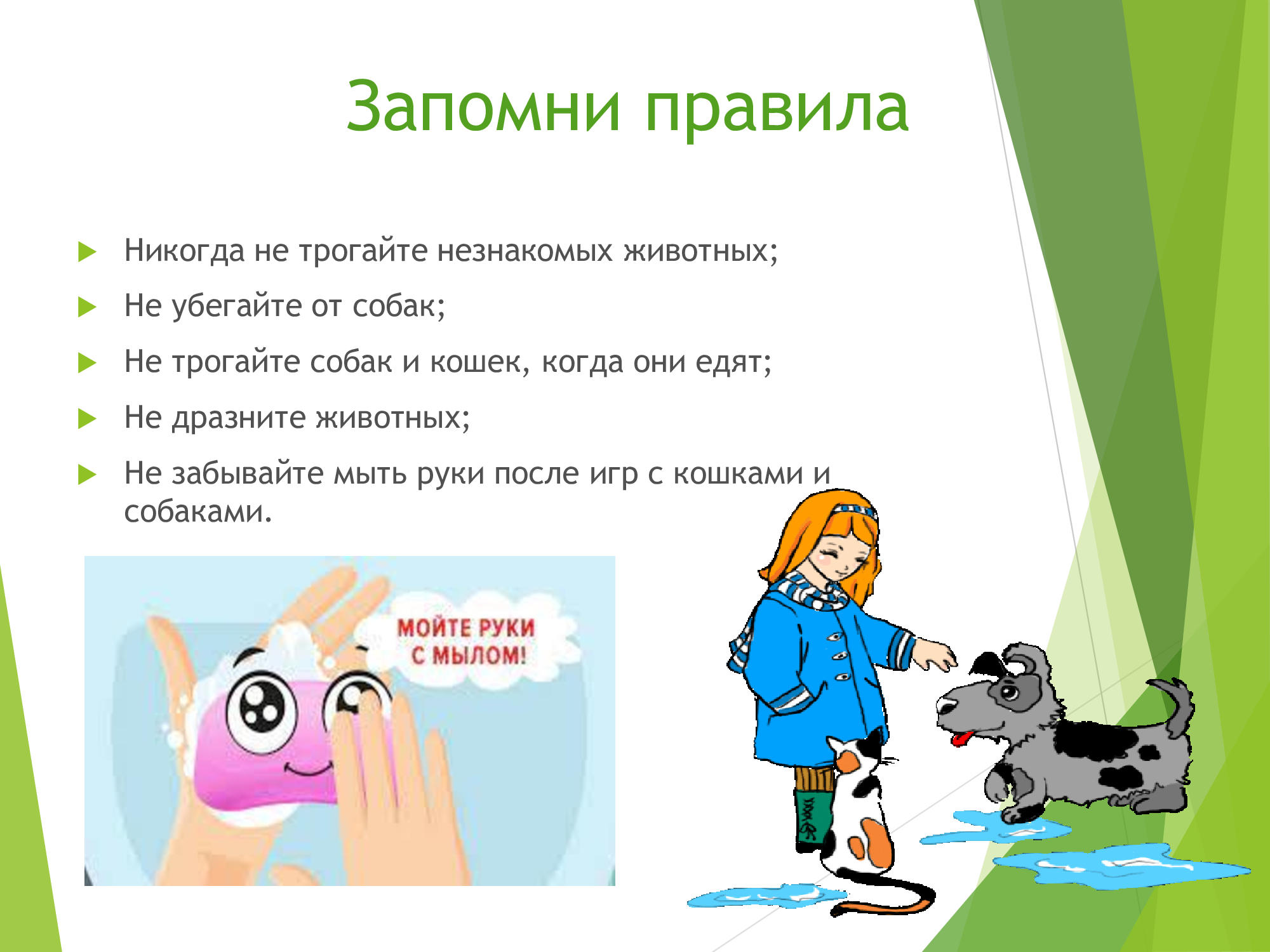 Запомни правила

Никогда не трогайте незнакомых животных;

Не убегайте от собак;

Не трогайте собак и кошек, когда они едят;

Не дразните животных;

Не забывайте мыть руки после игр с кошками и собаками.

МОЙТЕ РУКИ С МЫЛОМ!